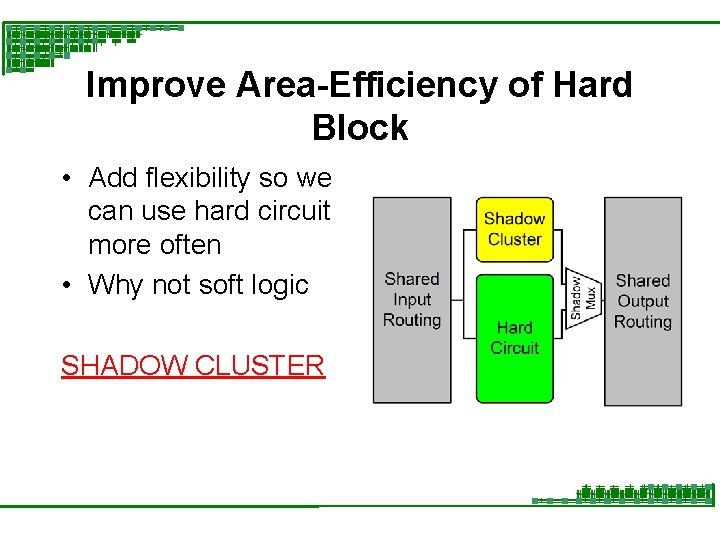 Improve Area-Efficiency of Hard Block

• Add flexibility so we can use hard circuit more often

• Why not soft logic

SHADOW CLUSTER

Shared Input Routing

Shadow Cluster

Hard Circuit

Shadow Mux

Shared Output Routing